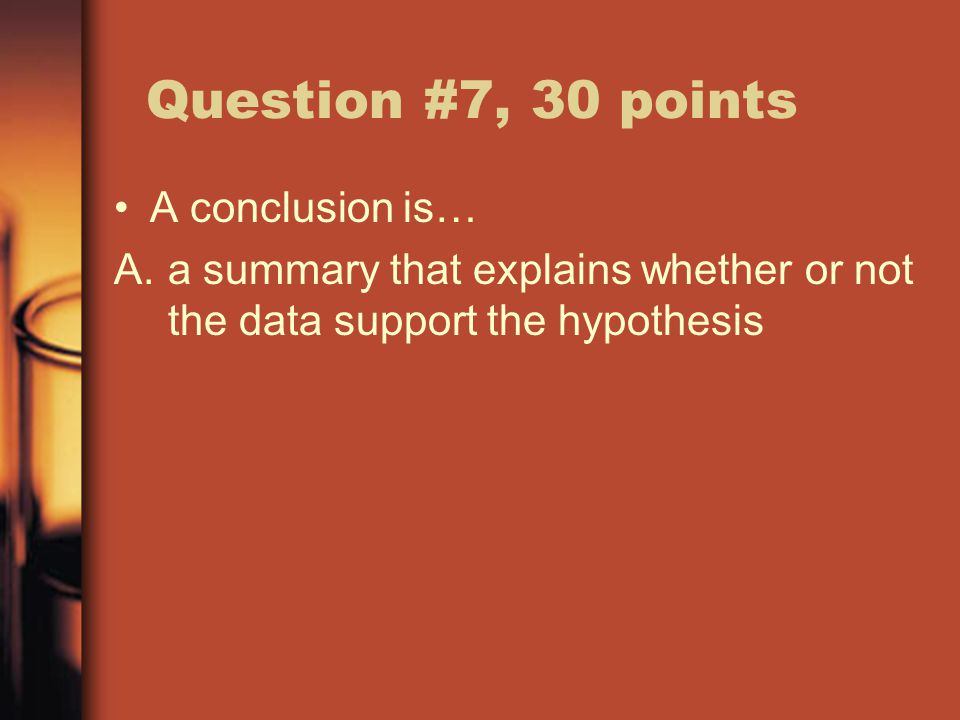 Question #7, 30 points

• A conclusion is…

A. a summary that explains whether or not the data support the hypothesis